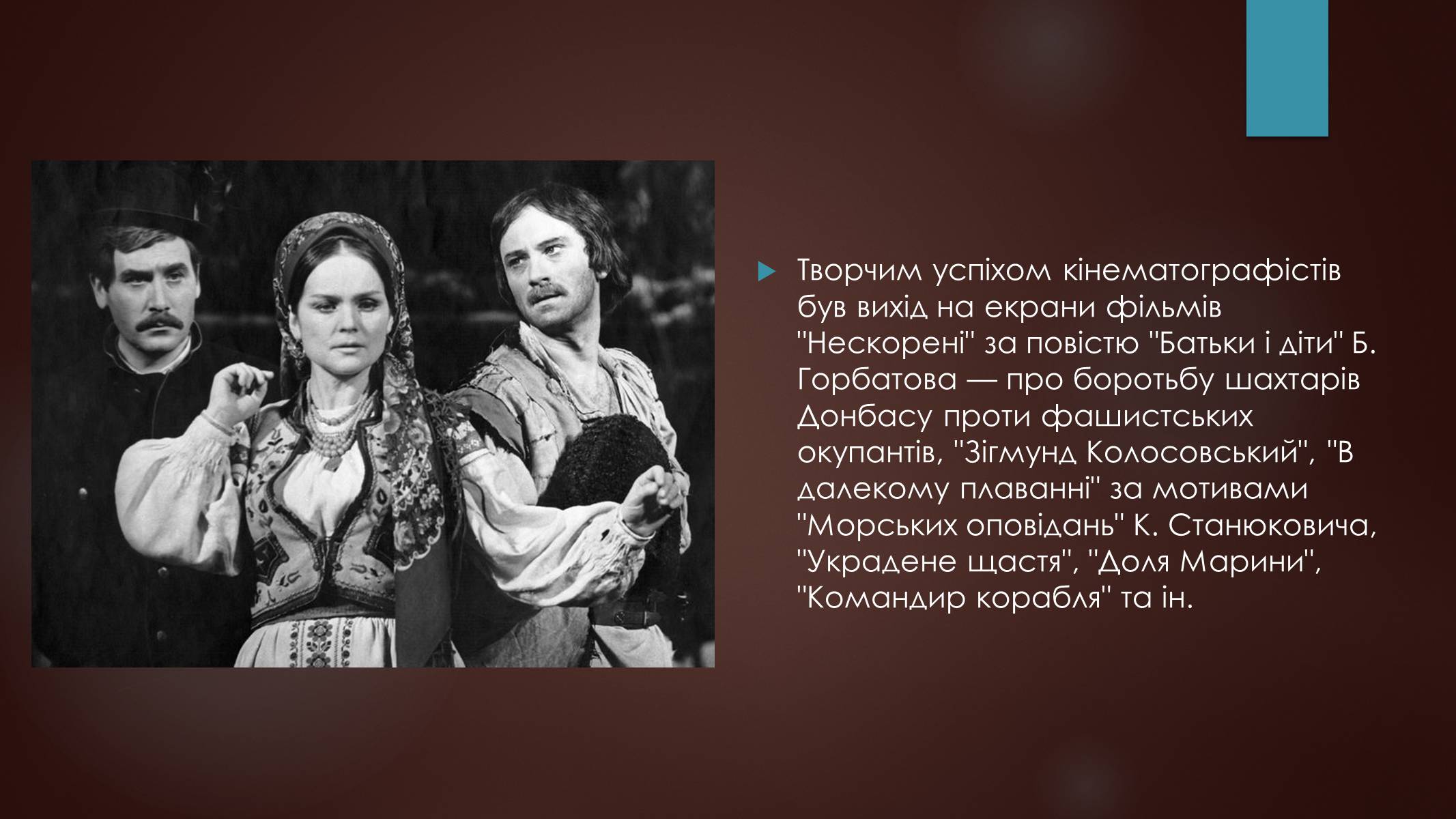 Творчим успіхом кінематографістів був вихід на екрани фільмів "Нескорені" за повістю "Батьки і діти" Б. Горбатова — про боротьбу шахтарів Донбасу проти фашистських окупантів, "Зігмунд Колосовський", "В далекому плаванні" за мотивами "Морських оповідань" К. Станюковича, "Украдене щастя", "Доля Марини", "Командир корабля" та ін.